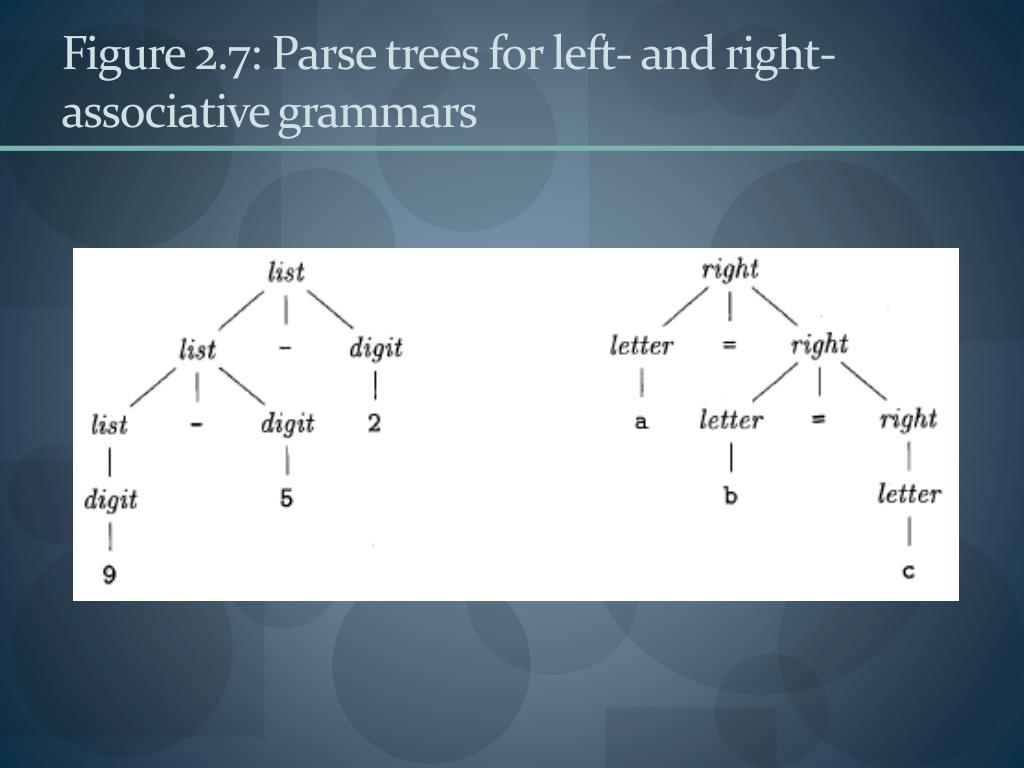 Figure 2.7: Parse trees for left- and right-associative grammars

list
list - digit
list - digit 2
digit 5
9

right
letter = right
a letter = right
b letter
c